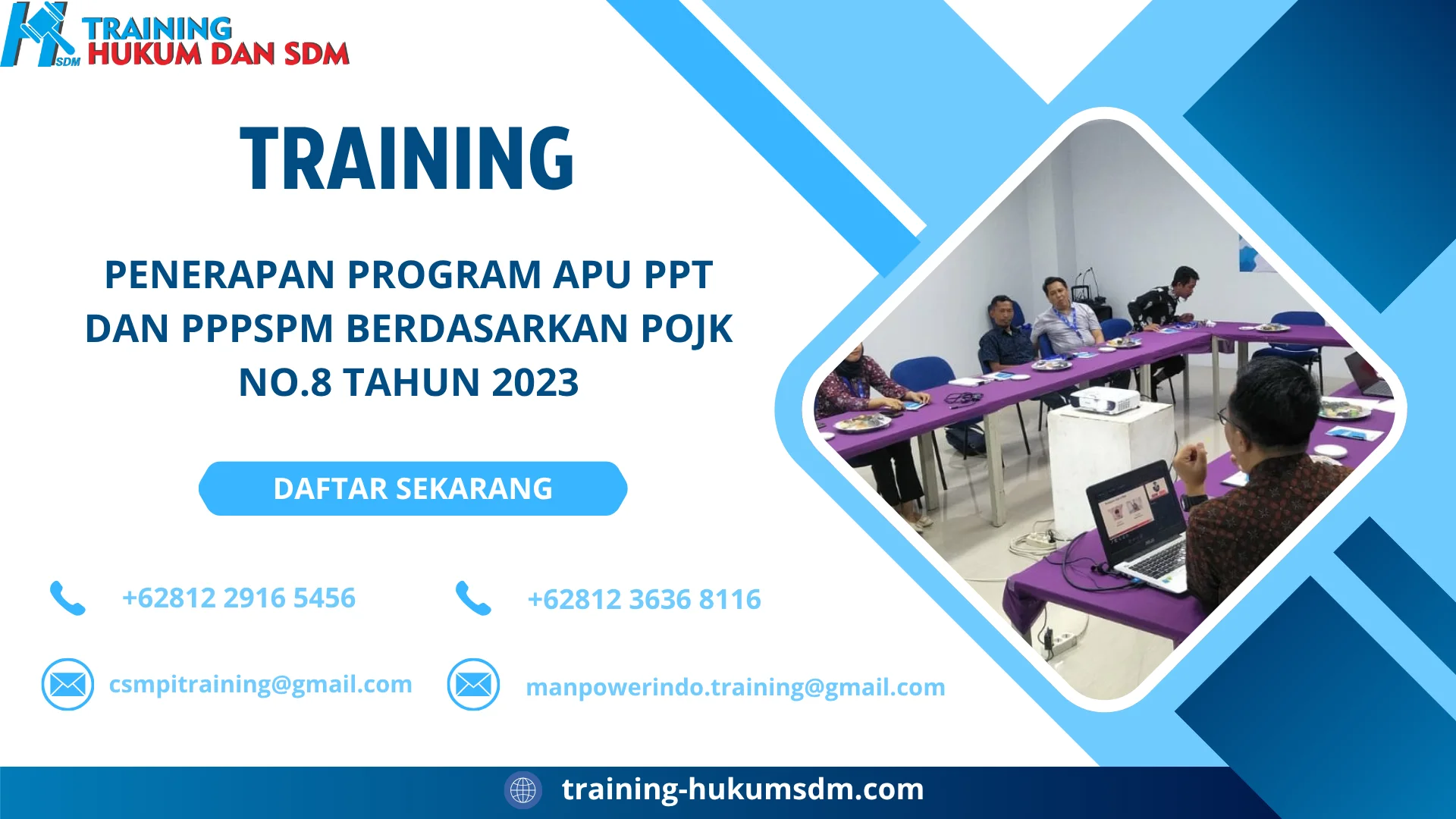 SDM TRAINING HUKUM DAN SDM

TRAINING

PENERAPAN PROGRAM APU PPT DAN PPPSPM BERDASARKAN POJK NO.8 TAHUN 2023

DAFTAR SEKARANG

+62812 2916 5456

+62812 3636 8116

csmpitraining@gmail.com

manpowerindo.training@gmail.com

training-hukumsdm.com